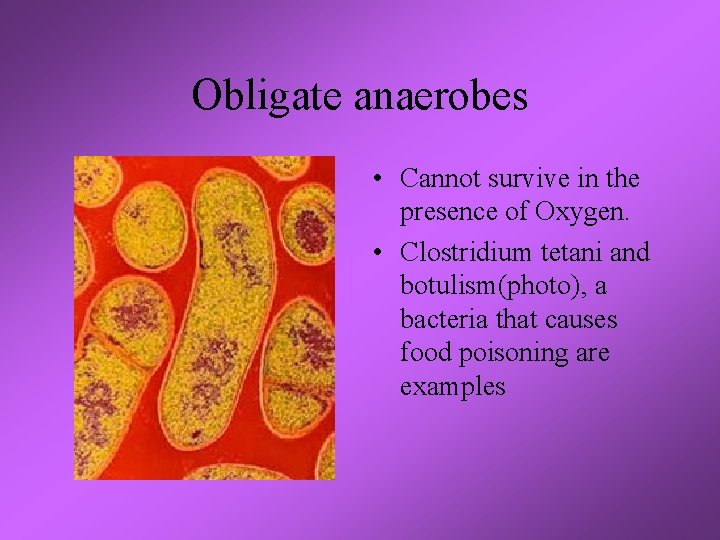 Obligate anaerobes

• Cannot survive in the presence of Oxygen.

• Clostridium tetani and botulism(photo), a bacteria that causes food poisoning are examples